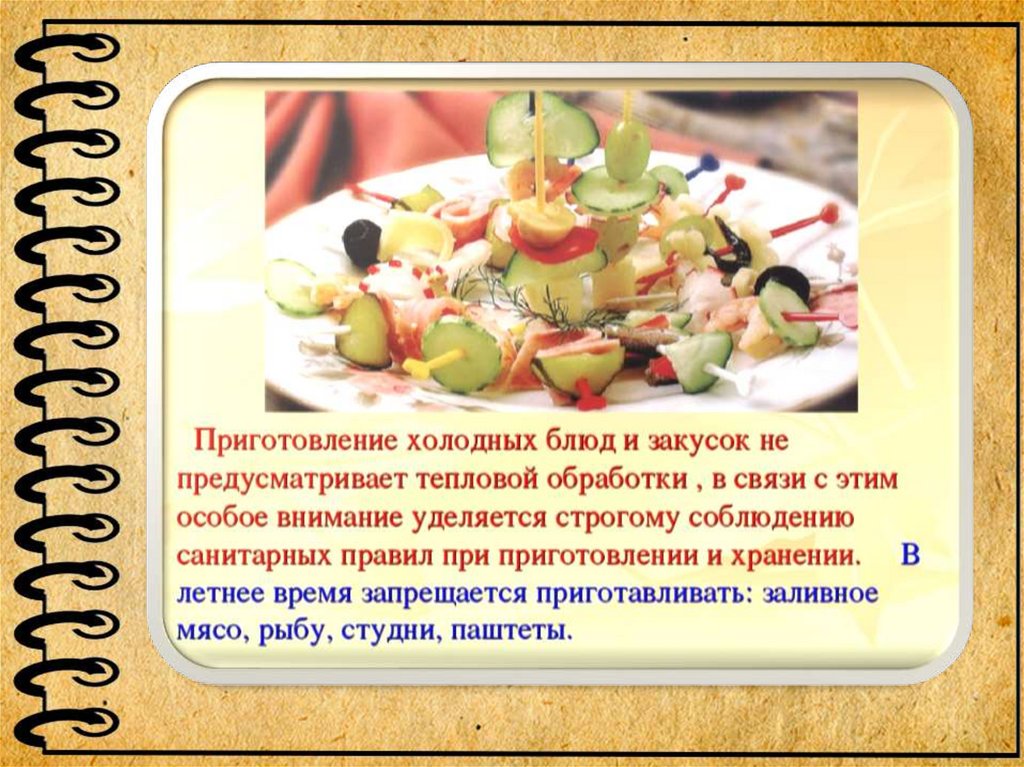 Приготовление холодных блюд и закусок не предусматривает тепловой обработки , в связи с этим особое внимание уделяется строгому соблюдению санитарных правил при приготовлении и хранении. В летнее время запрещается приготавливать: заливное мясо, рыбу, студни, паштеты.